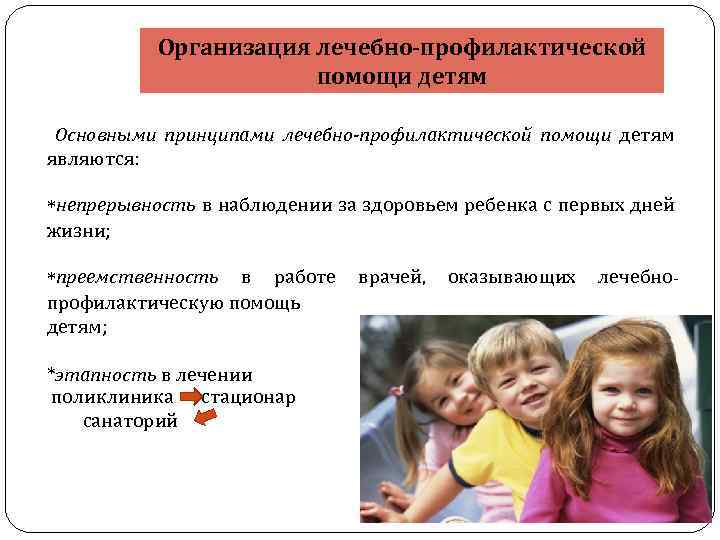 Организация лечебно-профилактической помощи детям

Основными принципами лечебно-профилактической помощи детям являются:

*непрерывность в наблюдении за здоровьем ребенка с первых дней жизни;

*преемственность в работе врачей, оказывающих лечебно-профилактическую помощь детям;

*этапность в лечении
поликлиника стационар
санаторий